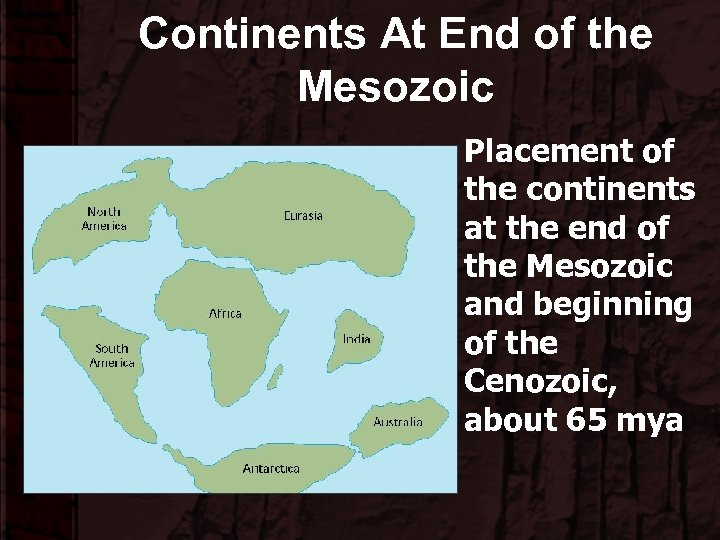 Continents At End of the Mesozoic

North America

Eurasia

Africa

South America

India

Australia

Antarctica

Placement of the continents at the end of the Mesozoic and beginning of the Cenozoic, about 65 mya